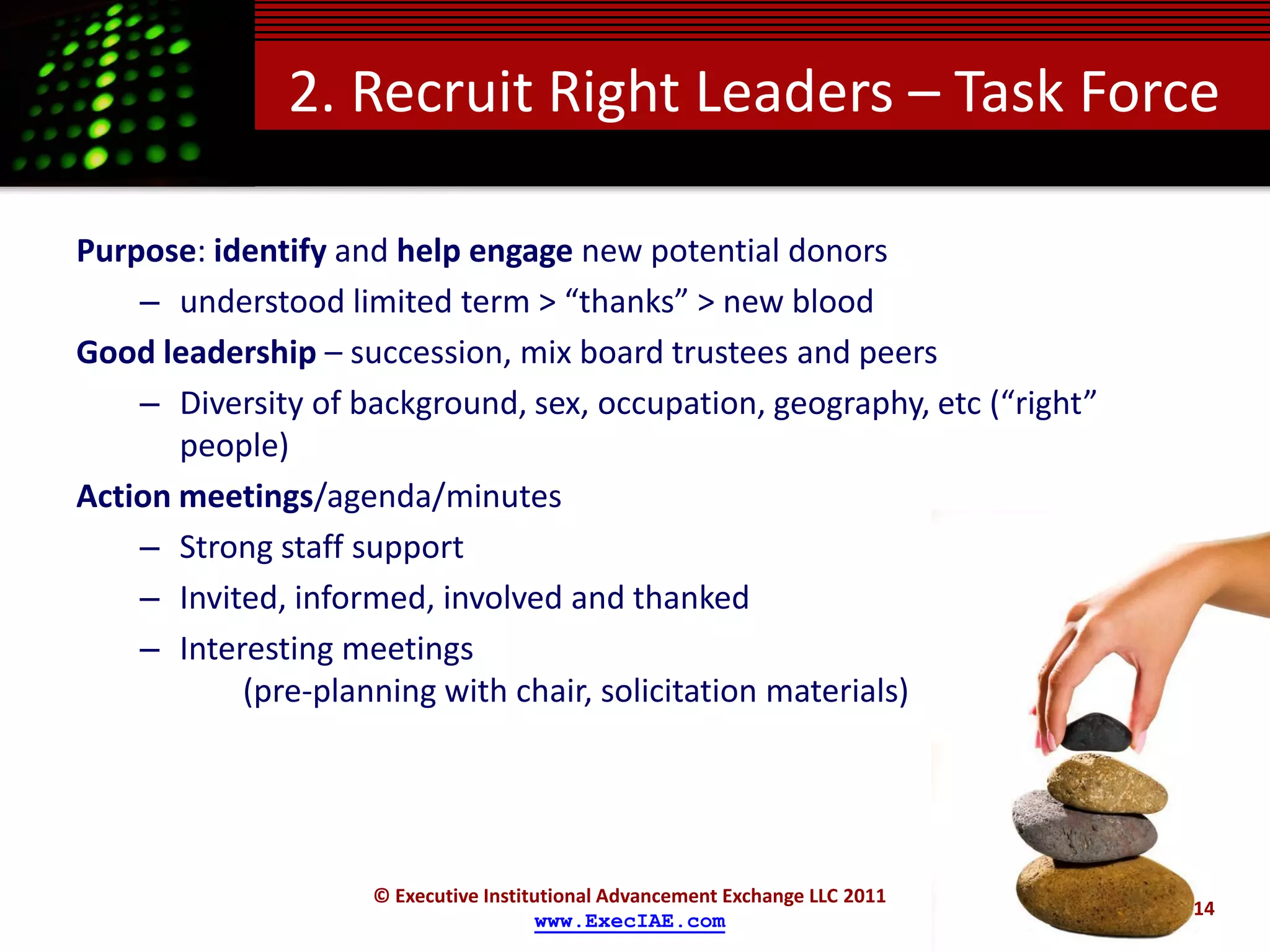 2. Recruit Right Leaders – Task Force

Purpose: identify and help engage new potential donors

– understood limited term > “thanks” > new blood

Good leadership – succession, mix board trustees and peers

– Diversity of background, sex, occupation, geography, etc (“right” people)

Action meetings/agenda/minutes

– Strong staff support

– Invited, informed, involved and thanked

– Interesting meetings (pre-planning with chair, solicitation materials)

© Executive Institutional Advancement Exchange LLC 2011
www.ExecIAE.com

14